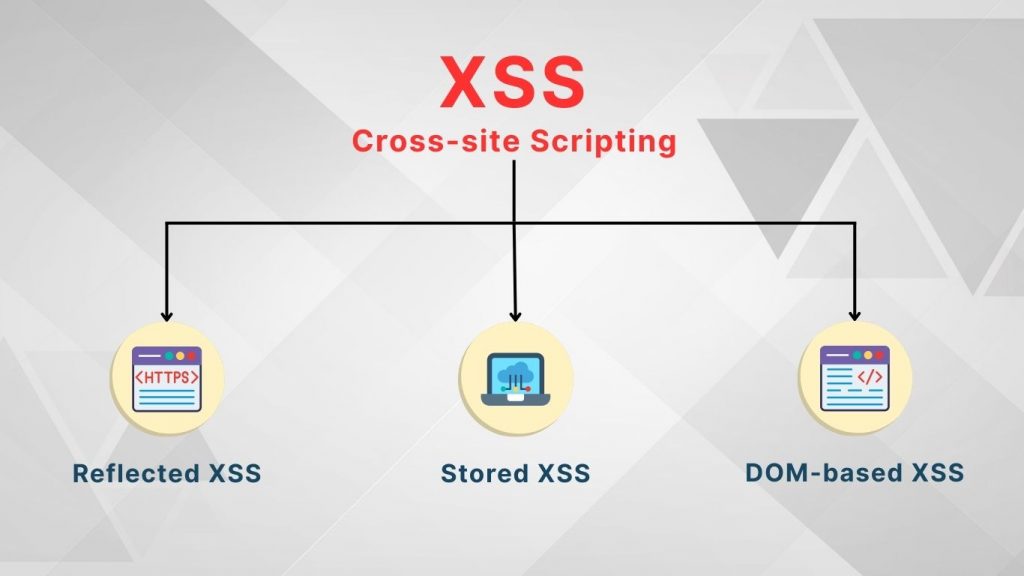 XSS
Cross-site Scripting

<HTTPS>

</>

Reflected XSS

Stored XSS

DOM-based XSS